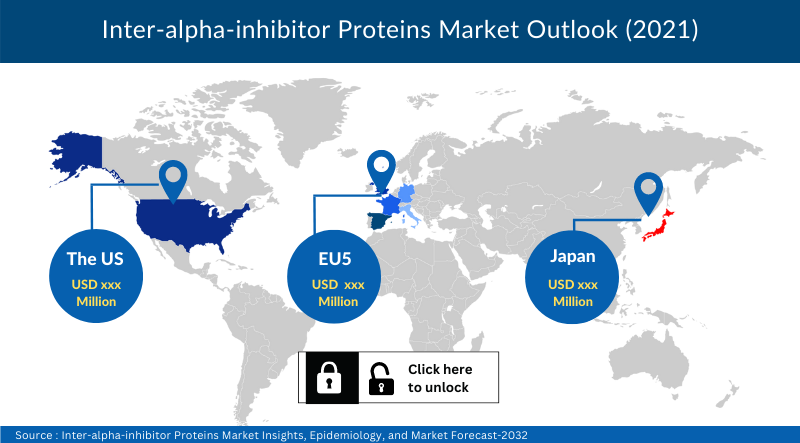 Inter-alpha-inhibitor Proteins Market Outlook (2021)

The US
USD xxx Million

EU5
USD xxx Million

Japan
USD xxx Million

Click here to unlock

Source : Inter-alpha-inhibitor Proteins Market Insights, Epidemiology, and Market Forecast-2032